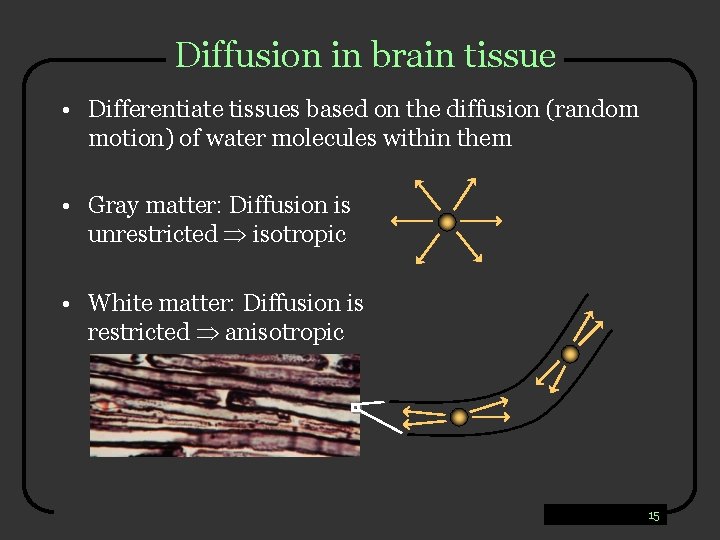 Diffusion in brain tissue

• Differentiate tissues based on the diffusion (random motion) of water molecules within them

• Gray matter: Diffusion is unrestricted $\Rightarrow$ isotropic

• White matter: Diffusion is restricted $\Rightarrow$ anisotropic

15